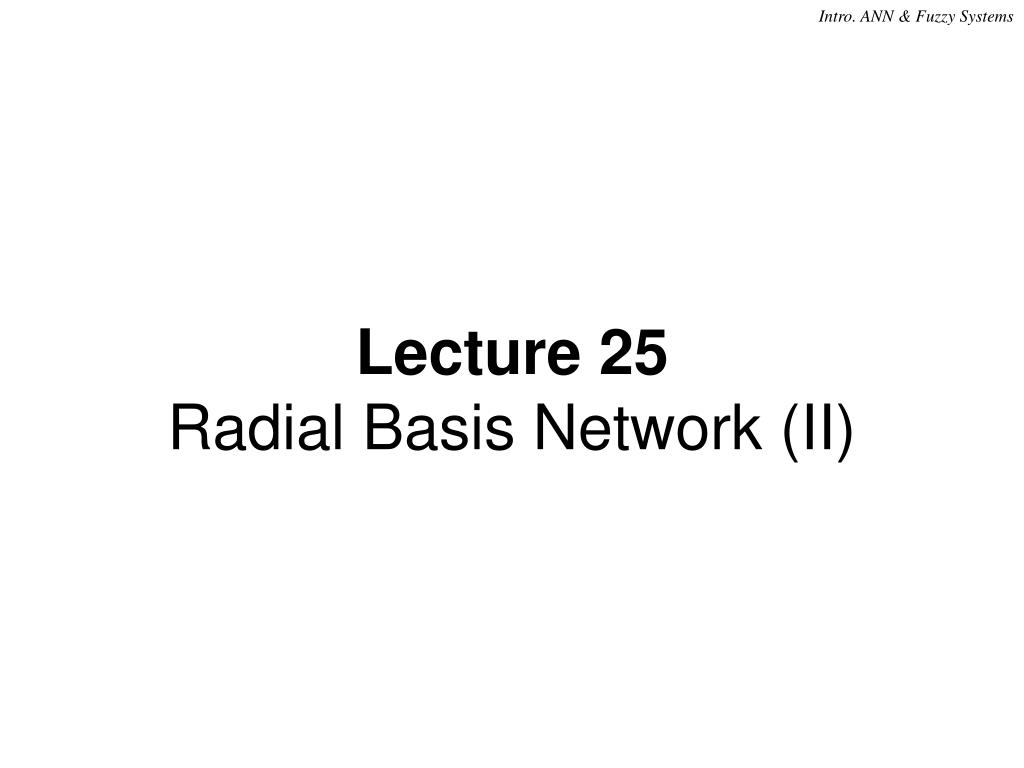 Intro. ANN & Fuzzy Systems

Lecture 25
Radial Basis Network (II)